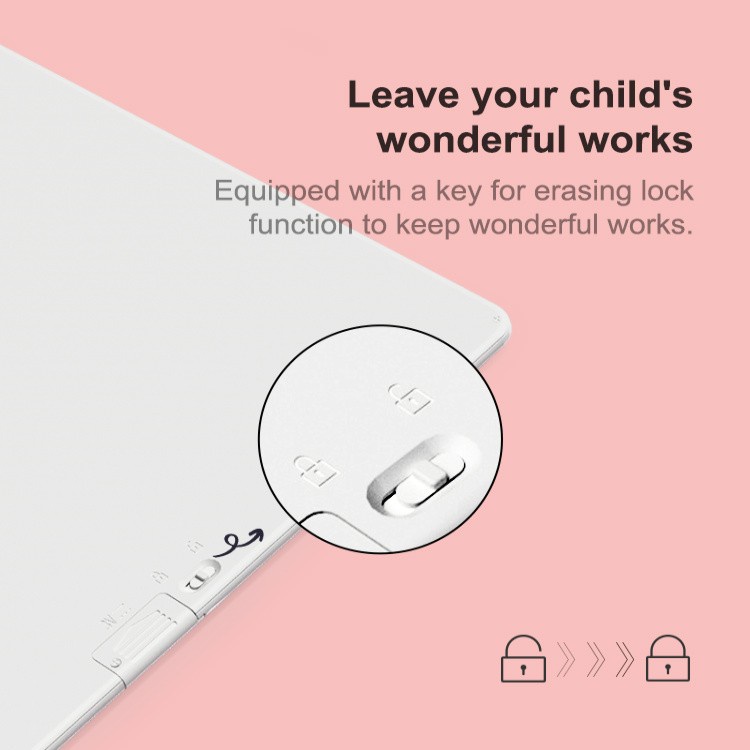 Leave your child's wonderful works

Equipped with a key for erasing lock function to keep wonderful works.